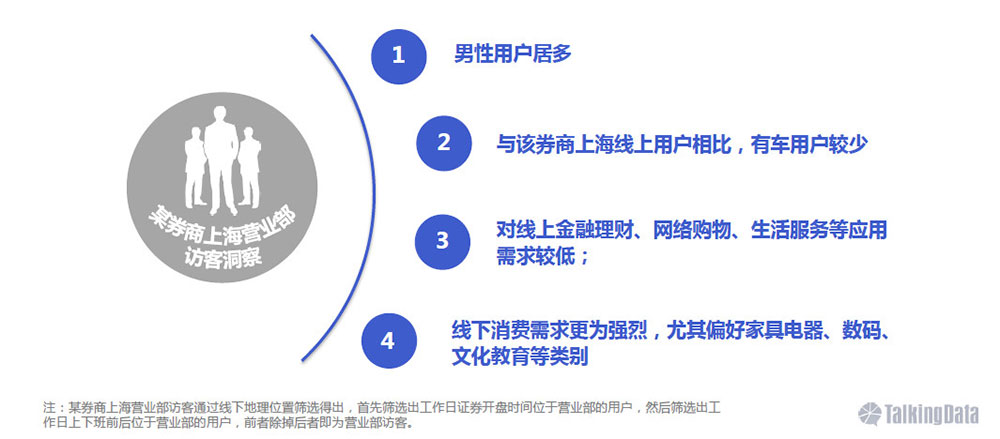 某券商上海营业部访客洞察

1 男性用户居多

2 与该券商上海线上用户相比，有车用户较少

3 对线上金融理财、网络购物、生活服务等应用需求较低；

4 线下消费需求更为强烈，尤其偏好家具电器、数码、文化教育等类别

注：某券商上海营业部访客通过线下地理位置筛选得出，首先筛选出工作日证券开盘时间位于营业部的用户，然后筛选出工作日上下班前后位于营业部的用户，前者除掉后者即为营业部访客。

TalkingData